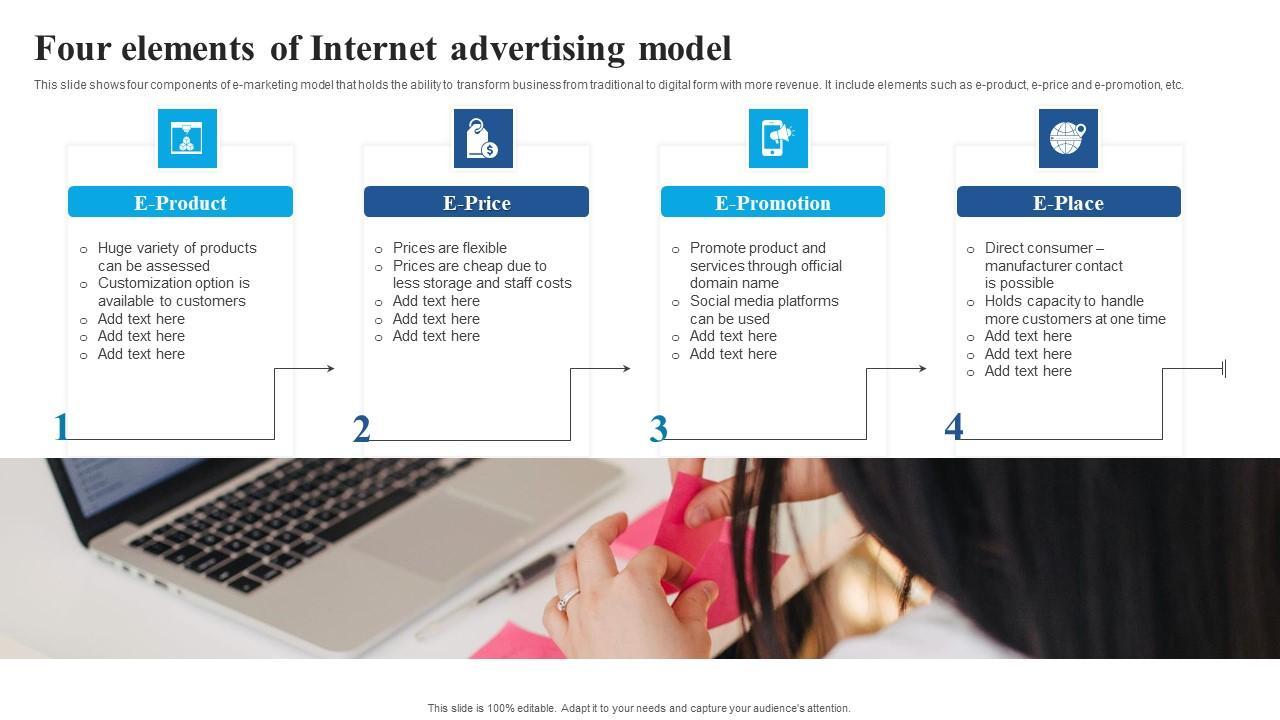 Four elements of Internet advertising model

This slide shows four components of e-marketing model that holds the ability to transform business from traditional to digital form with more revenue. It include elements such as e-product, e-price and e-promotion, etc.

E-Product

- Huge variety of products can be assessed
- Customization option is available to customers
- Add text here
- Add text here
- Add text here

1

E-Price

- Prices are flexible
- Prices are cheap due to less storage and staff costs
- Add text here
- Add text here
- Add text here

2

E-Promotion

- Promote product and services through official domain name
- Social media platforms can be used
- Add text here
- Add text here

3

E-Place

- Direct consumer – manufacturer contact is possible
- Holds capacity to handle more customers at one time
- Add text here
- Add text here
- Add text here

4

This slide is 100% editable. Adapt it to your needs and capture your audience's attention.